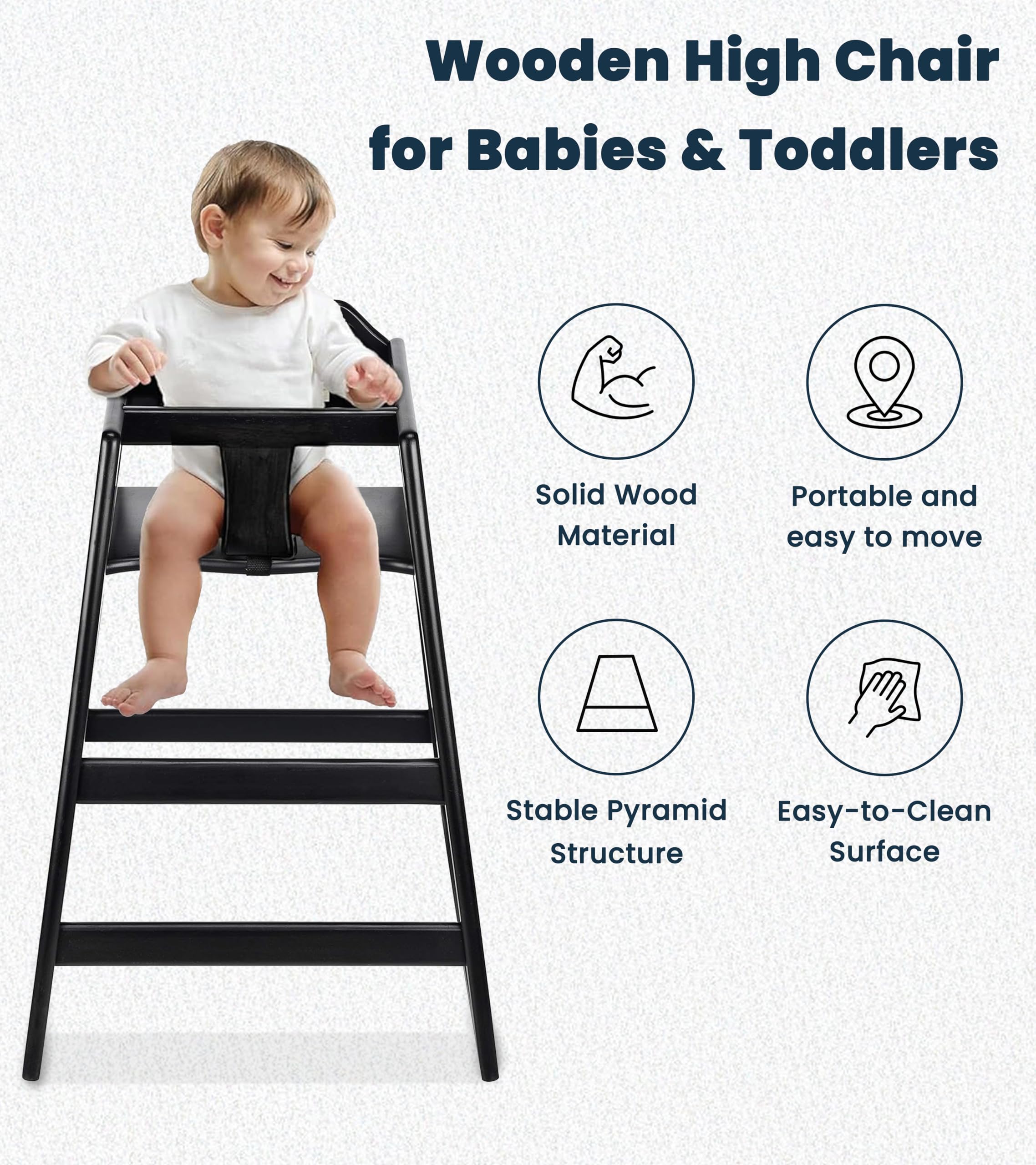 Wooden High Chair for Babies & Toddlers

Solid Wood Material

Portable and easy to move

Stable Pyramid Structure

Easy-to-Clean Surface